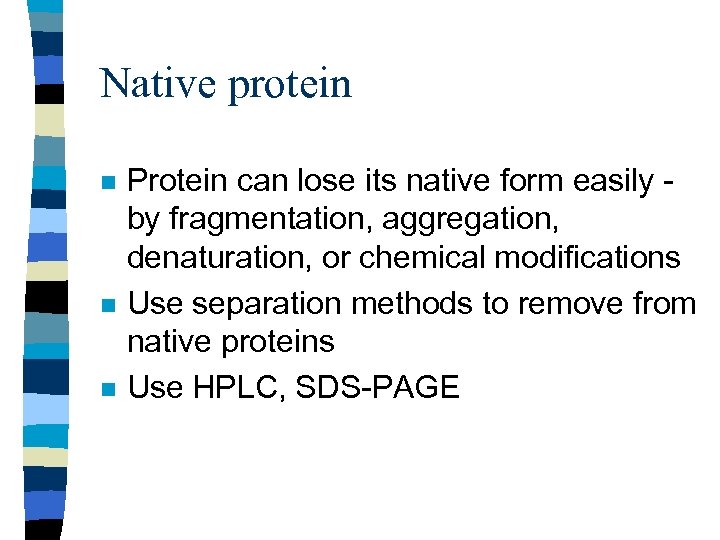 Native protein

- Protein can lose its native form easily - by fragmentation, aggregation, denaturation, or chemical modifications
- Use separation methods to remove from native proteins
- Use HPLC, SDS-PAGE